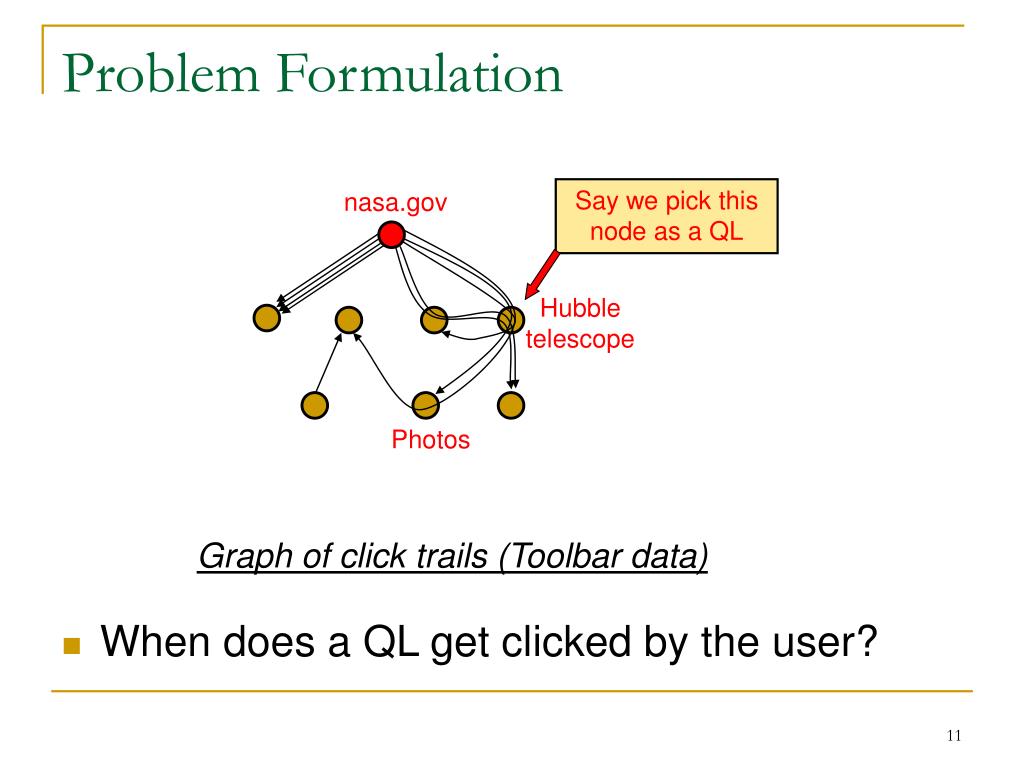 Problem Formulation

nasa.gov

Say we pick this node as a QL

Hubble telescope

Photos

Graph of click trails (Toolbar data)

When does a QL get clicked by the user?

11